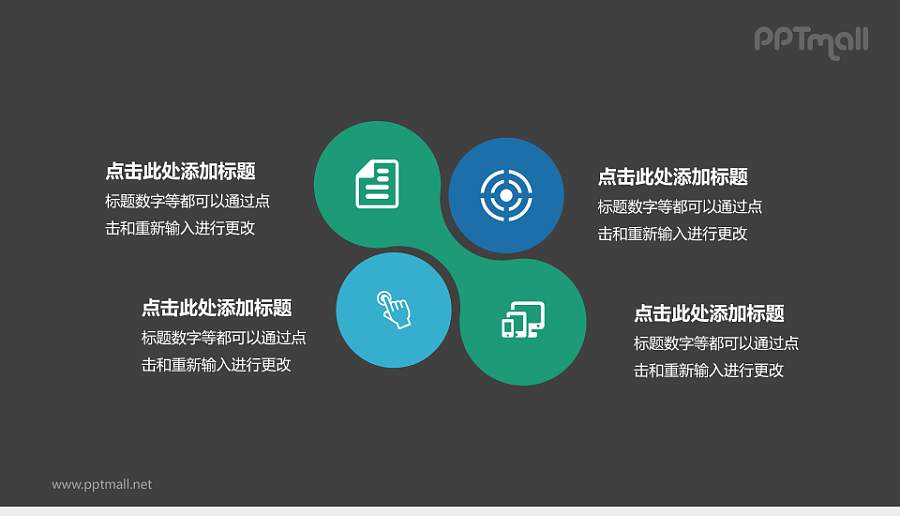 PPTmall

点击此处添加标题
标题数字等都可以通过点击和重新输入进行更改

点击此处添加标题
标题数字等都可以通过点击和重新输入进行更改

点击此处添加标题
标题数字等都可以通过点击和重新输入进行更改

点击此处添加标题
标题数字等都可以通过点击和重新输入进行更改

www.pptmall.net